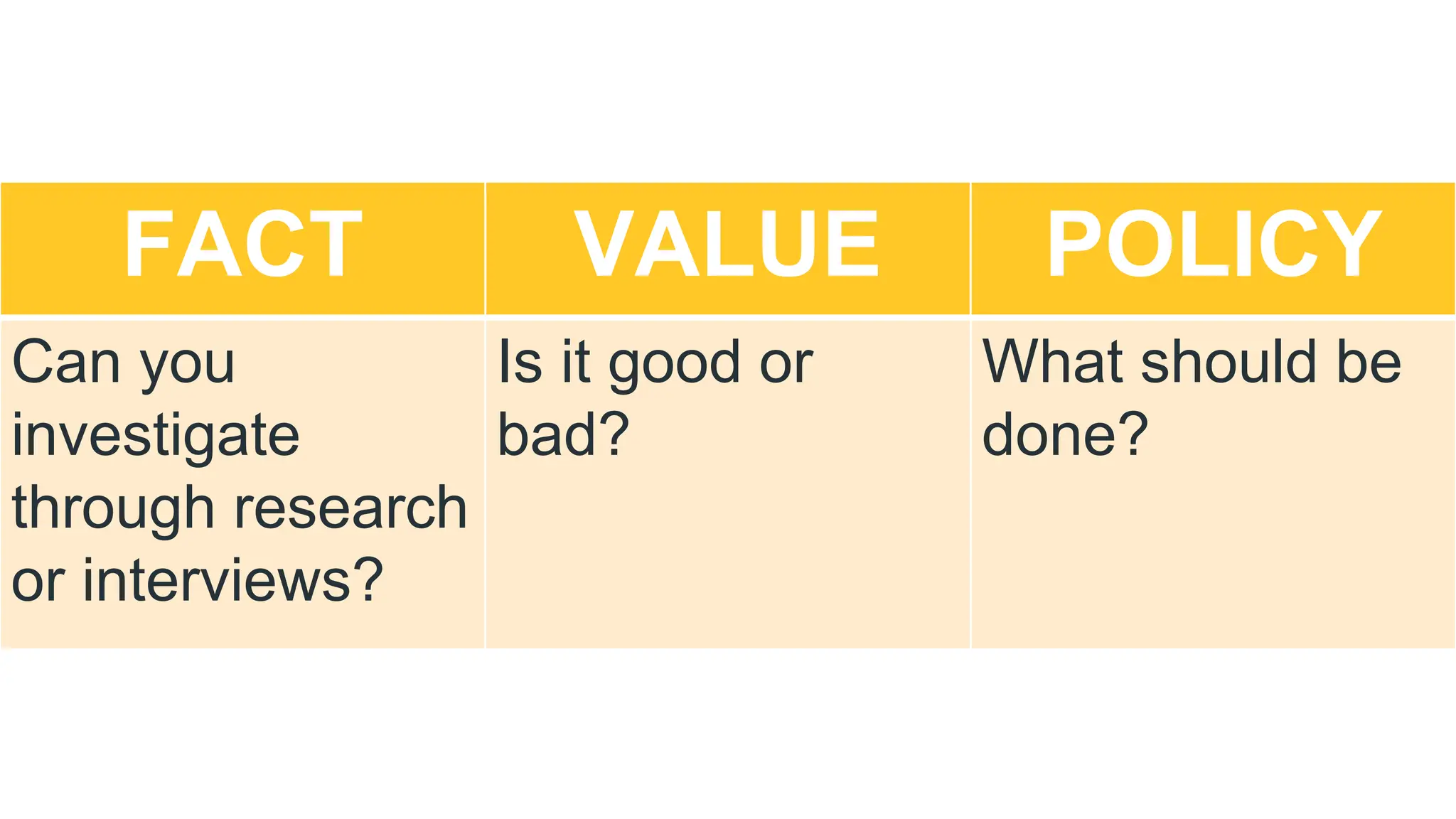 | FACT | VALUE | POLICY |
|---|---|---|
| Can you investigate through research or interviews? | Is it good or bad? | What should be done? |